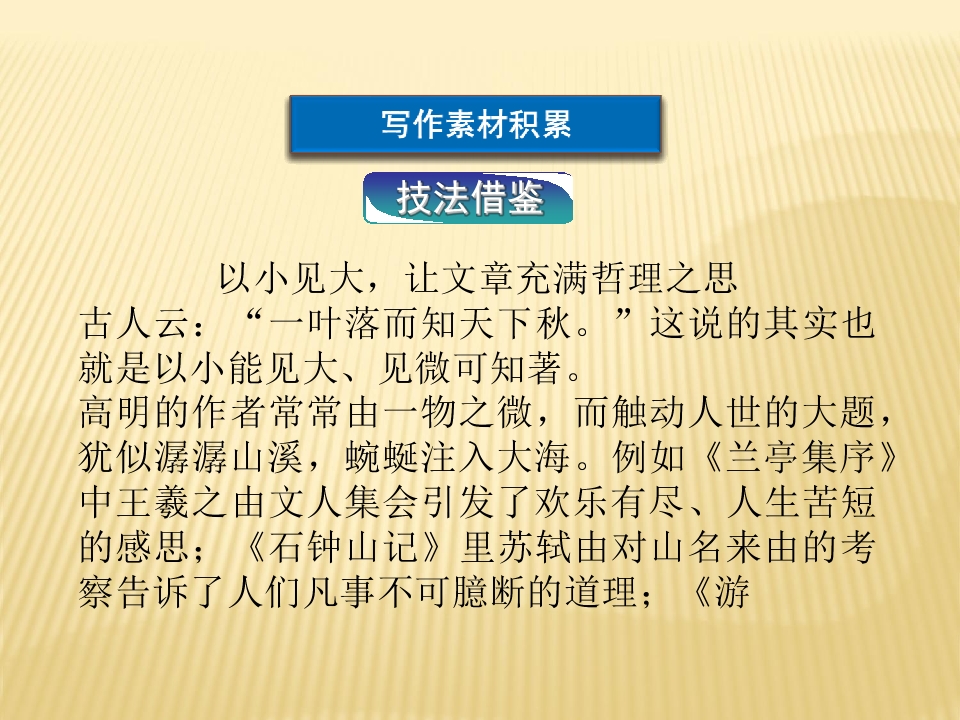 写作素材积累

技法借鉴

以小见大，让文章充满哲理之思

古人云：“一叶落而知天下秋。”这说的其实也就是以小能见大、见微可知著。

高明的作者常常由一物之微，而触动人世的大题，犹似潺潺山溪，蜿蜒注入大海。例如《兰亭集序》中王羲之由文人集会引发了欢乐有尽、人生苦短的感思；《石钟山记》里苏轼由对山名来由的考察告诉了人们凡事不可臆断的道理；《游